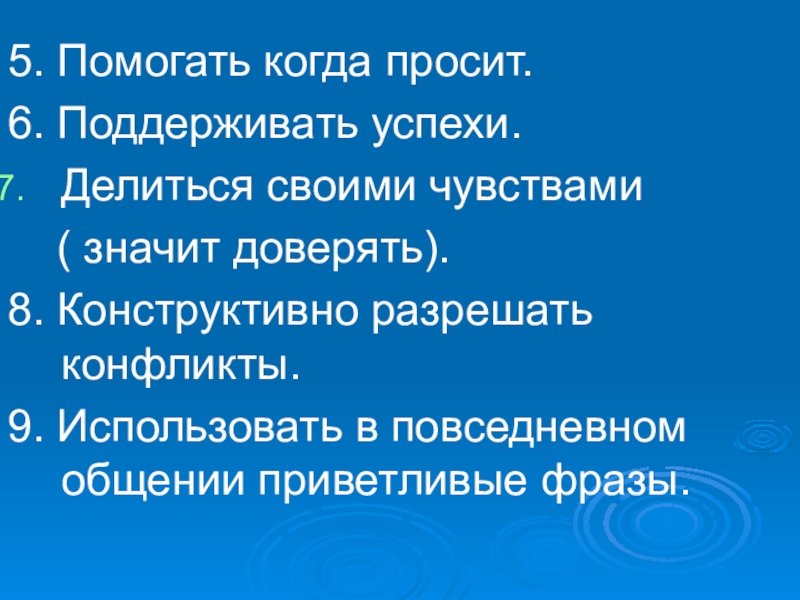 5. Помогать когда просит.
6. Поддерживать успехи.
7. Делиться своими чувствами ( значит доверять).
8. Конструктивно разрешать конфликты.
9. Использовать в повседневном общении приветливые фразы.